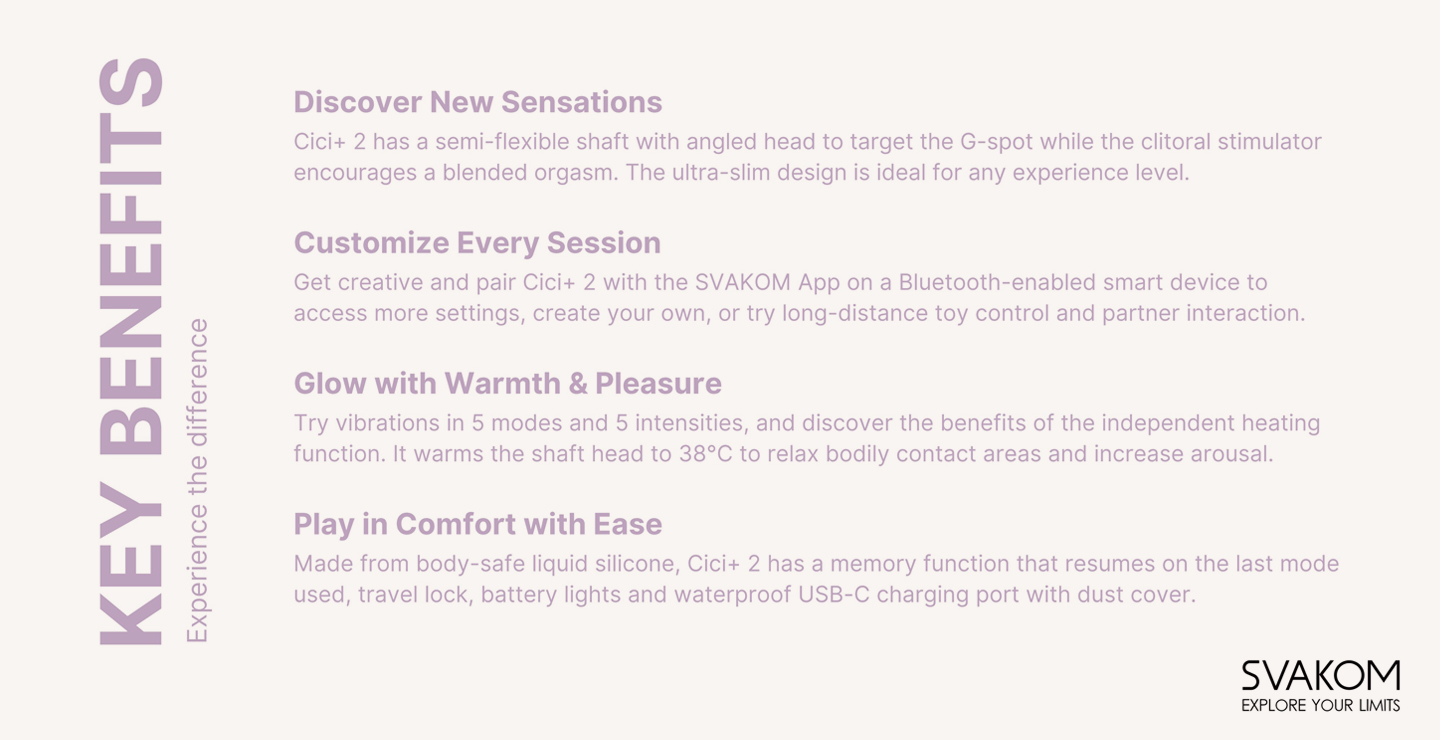 KEY BENEFITS

Experience the difference

Discover New Sensations

Cici+ 2 has a semi-flexible shaft with angled head to target the G-spot while the clitoral stimulator encourages a blended orgasm. The ultra-slim design is ideal for any experience level.

Customize Every Session

Get creative and pair Cici+ 2 with the SVAKOM App on a Bluetooth-enabled smart device to access more settings, create your own, or try long-distance toy control and partner interaction.

Glow with Warmth & Pleasure

Try vibrations in 5 modes and 5 intensities, and discover the benefits of the independent heating function. It warms the shaft head to 38°C to relax bodily contact areas and increase arousal.

Play in Comfort with Ease

Made from body-safe liquid silicone, Cici+ 2 has a memory function that resumes on the last mode used, travel lock, battery lights and waterproof USB-C charging port with dust cover.

SVAKOM
EXPLORE YOUR LIMITS